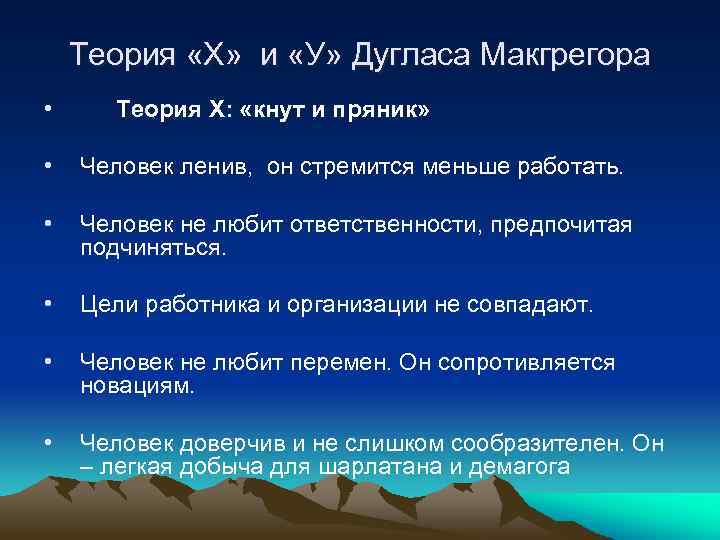 Теория «Х» и «У» Дугласа Макгрегора

• Теория Х: «кнут и пряник»

• Человек ленив, он стремится меньше работать.

• Человек не любит ответственности, предпочитая подчиняться.

• Цели работника и организации не совпадают.

• Человек не любит перемен. Он сопротивляется новациям.

• Человек доверчив и не слишком сообразителен. Он – легкая добыча для шарлатана и демагога